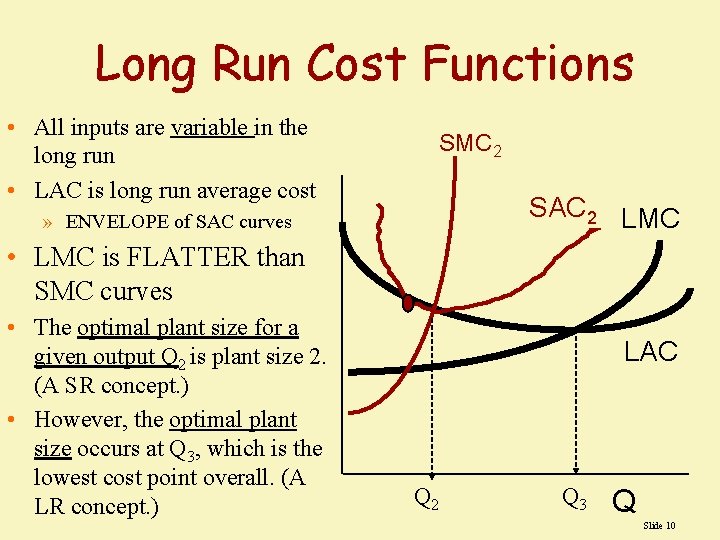 Long Run Cost Functions

• All inputs are variable in the long run

• LAC is long run average cost

» ENVELOPE of SAC curves

• LMC is FLATTER than SMC curves

• The optimal plant size for a given output $Q_2$ is plant size 2. (A SR concept.)

• However, the optimal plant size occurs at $Q_3$, which is the lowest cost point overall. (A LR concept.)

$SMC_2$

$SAC_2$

LMC

LAC

$Q_2$

$Q_3$

Q

Slide 10